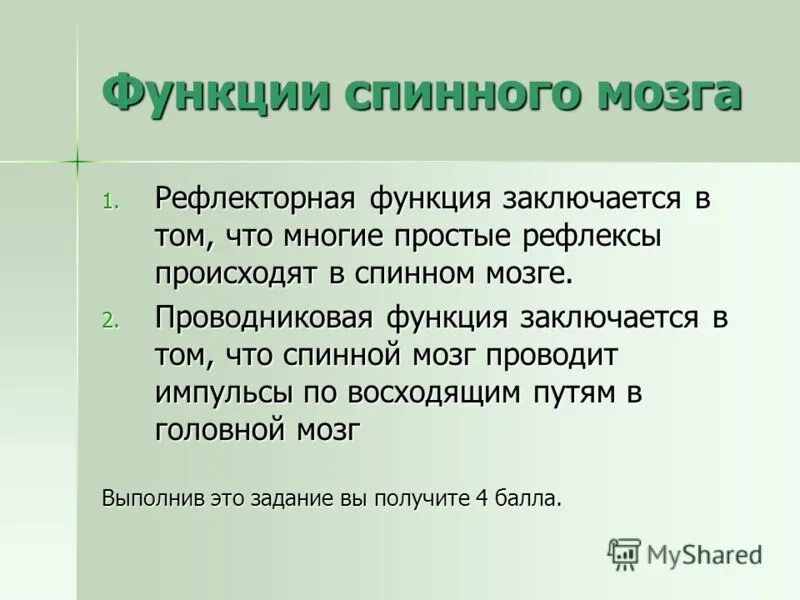 Функции спинного мозга

1. Рефлекторная функция заключается в том, что многие простые рефлексы происходят в спинном мозге.
2. Проводниковая функция заключается в том, что спинной мозг проводит импульсы по восходящим путям в головной мозг

Выполнив это задание вы получите 4 балла.

MyShared